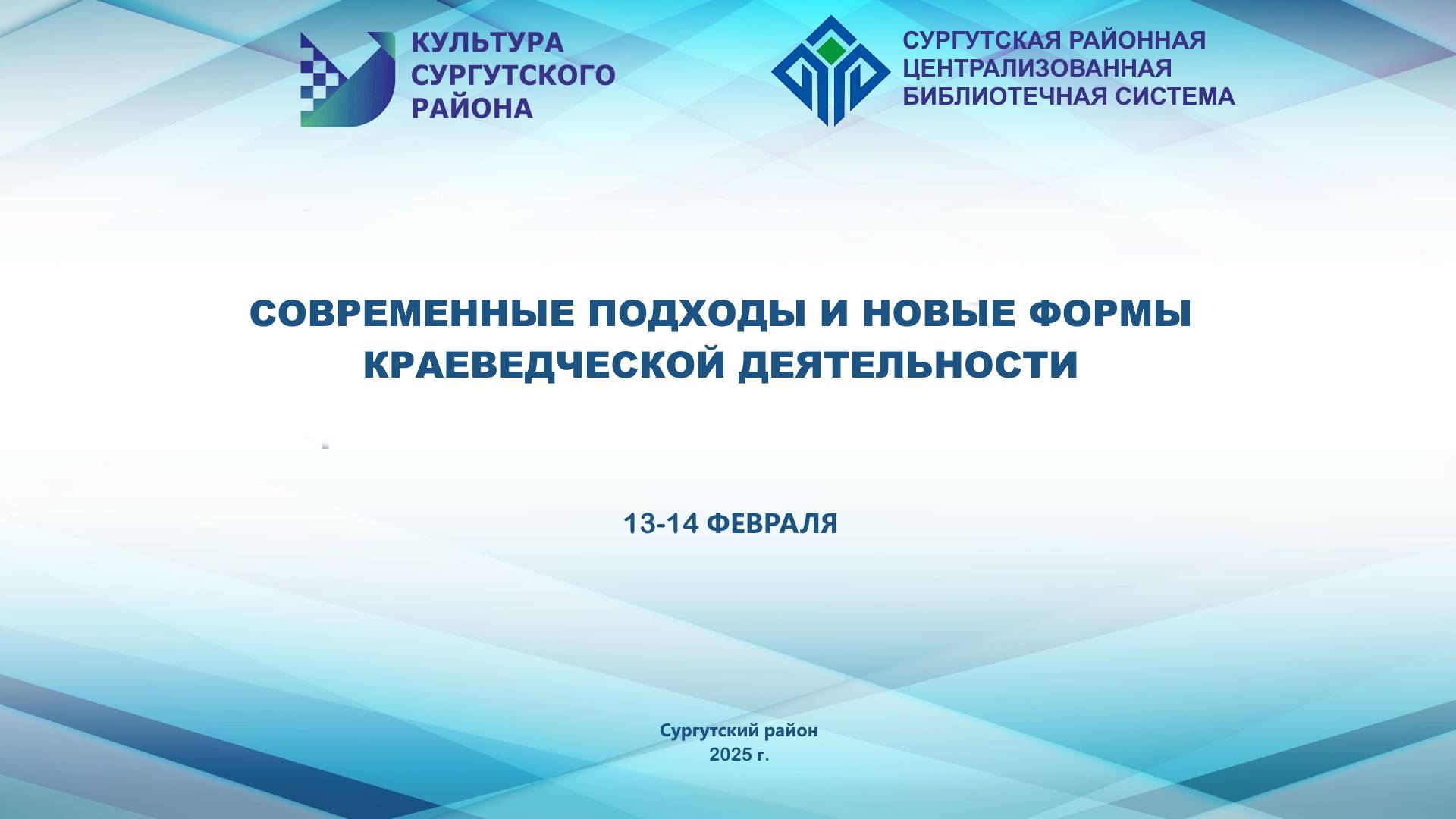 КУЛЬТУРА СУРГУТСКОГО РАЙОНА

СУРГУТСКАЯ РАЙОННАЯ ЦЕНТРАЛИЗОВАННАЯ БИБЛИОТЕЧНАЯ СИСТЕМА

СОВРЕМЕННЫЕ ПОДХОДЫ И НОВЫЕ ФОРМЫ КРАЕВЕДЧЕСКОЙ ДЕЯТЕЛЬНОСТИ

13-14 ФЕВРАЛЯ

Сургутский район
2025 г.